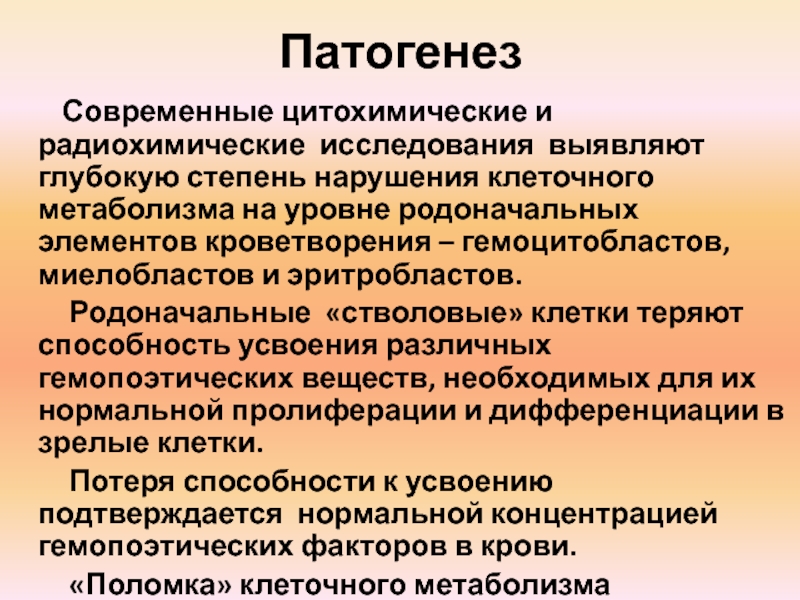 Патогенез

Современные цитохимические и радиохимические исследования выявляют глубокую степень нарушения клеточного метаболизма на уровне родоначальных элементов кроветворения – гемоцитобластов, миелобластов и эритробластов.

Родоначальные «стволовые» клетки теряют способность усвоения различных гемопоэтических веществ, необходимых для их нормальной пролиферации и дифференциации в зрелые клетки.

Потеря способности к усвоению подтверждается нормальной концентрацией гемопоэтических факторов в крови.

«Поломка» клеточного метаболизма